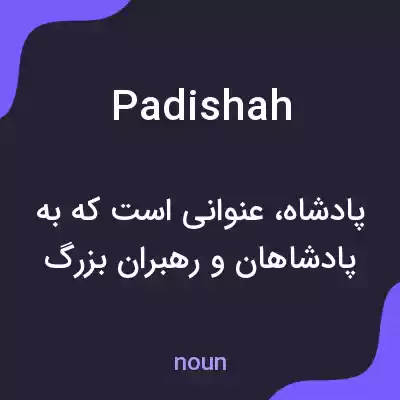 Padishah

پادشاه، عنوانی است که به پادشاهان و رهبران بزرگ

noun